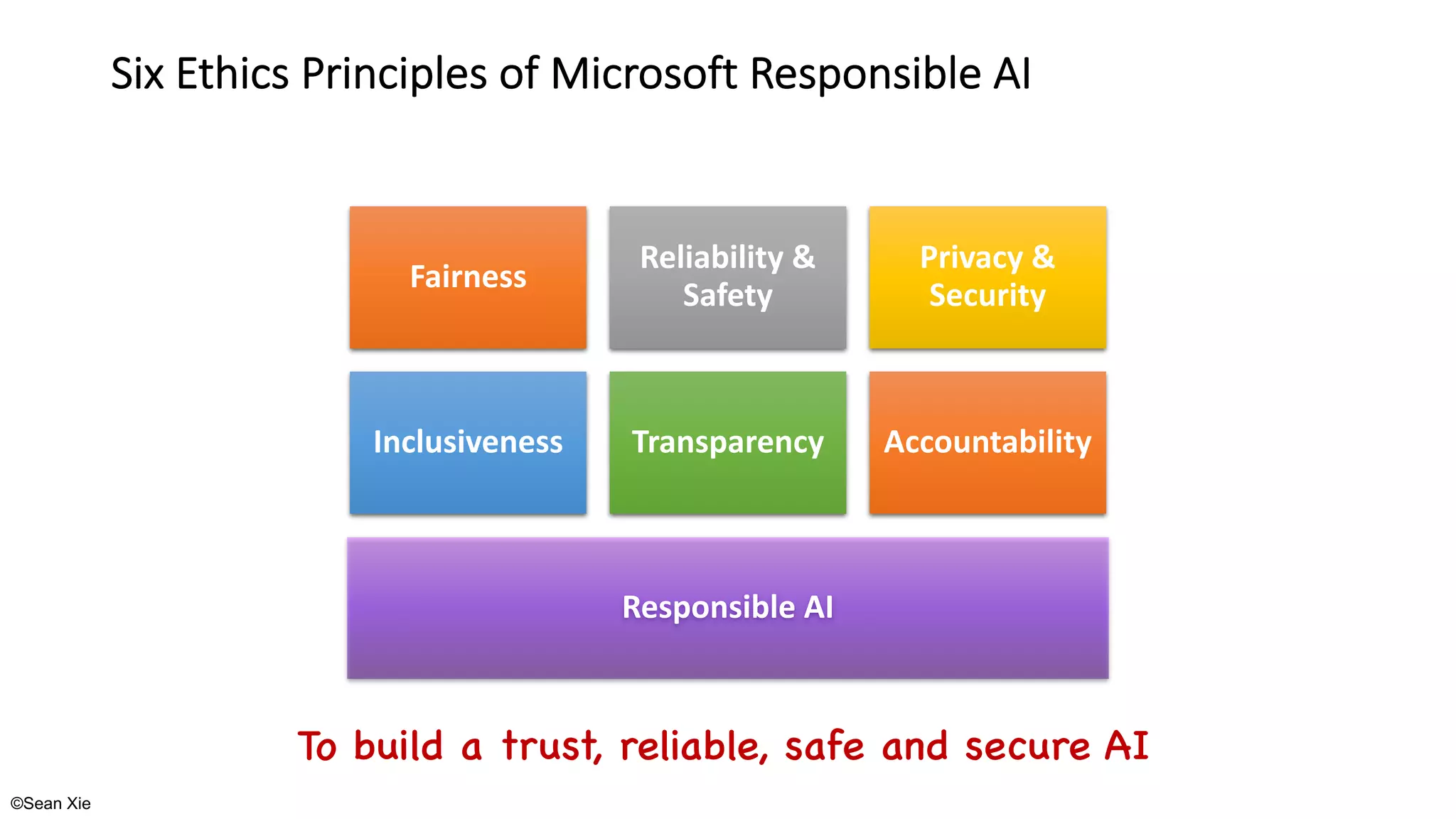 Six Ethics Principles of Microsoft Responsible AI

Fairness

Reliability & Safety

Privacy & Security

Inclusiveness

Transparency

Accountability

Responsible AI

To build a trust, reliable, safe and secure AI

©Sean Xie